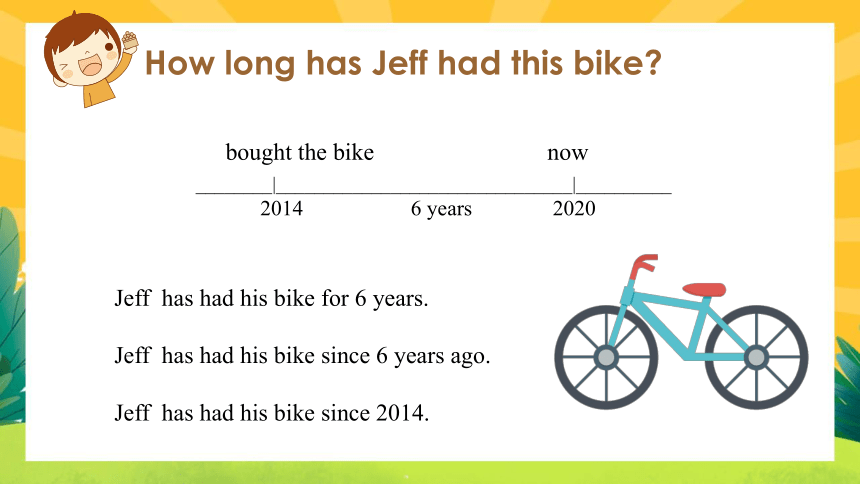 How long has Jeff had this bike?

bought the bike now

2014 6 years 2020

Jeff has had his bike for 6 years.

Jeff has had his bike since 6 years ago.

Jeff has had his bike since 2014.